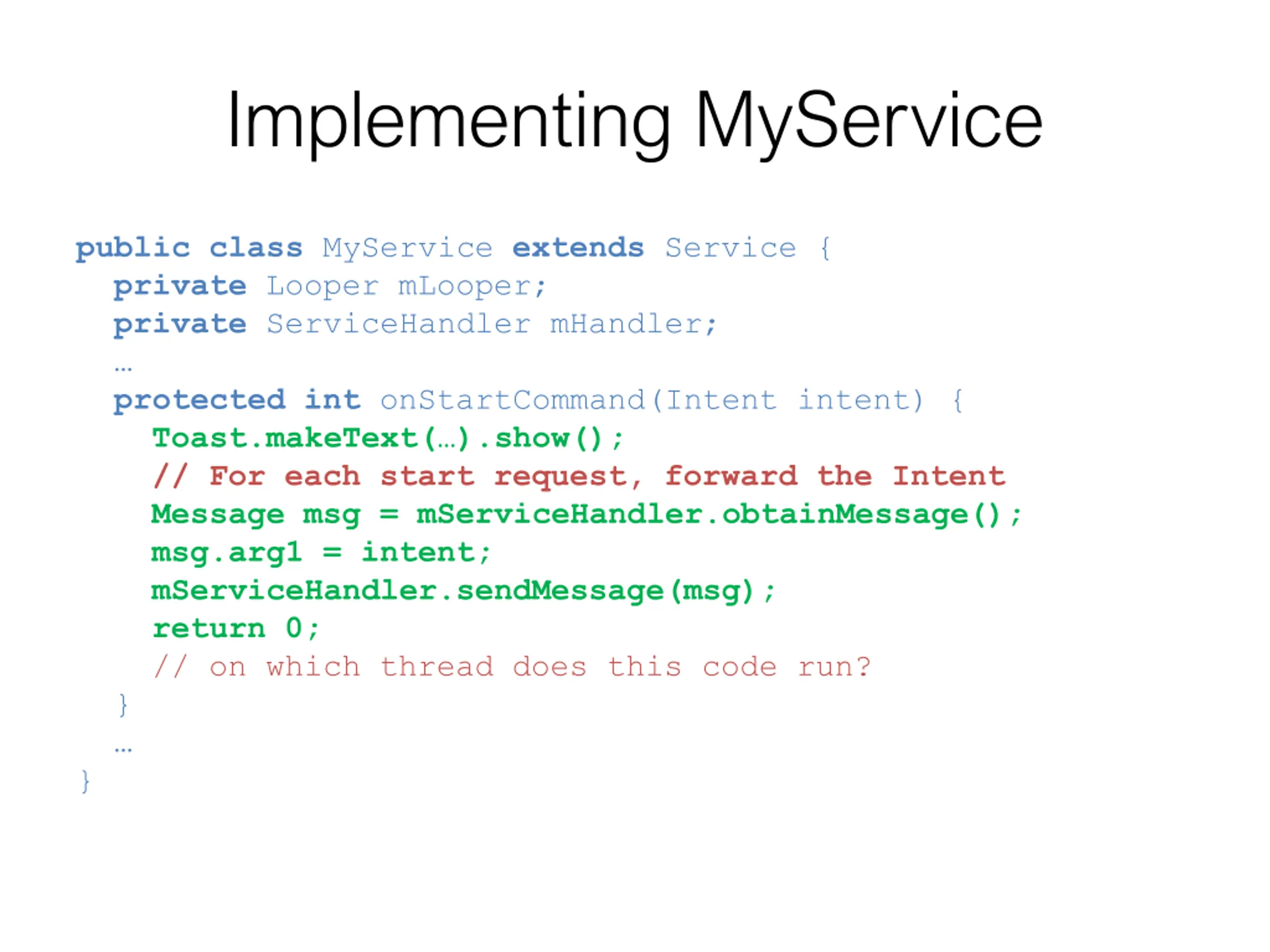 Implementing MyService

public class MyService extends Service {
private Looper mLooper;
private ServiceHandler mHandler;
…
protected int onStartCommand(Intent intent) {
Toast.makeText(…).show();
// For each start request, forward the Intent
Message msg = mServiceHandler.obtainMessage();
msg.arg1 = intent;
mServiceHandler.sendMessage(msg);
return 0;
// on which thread does this code run?
}
…
}